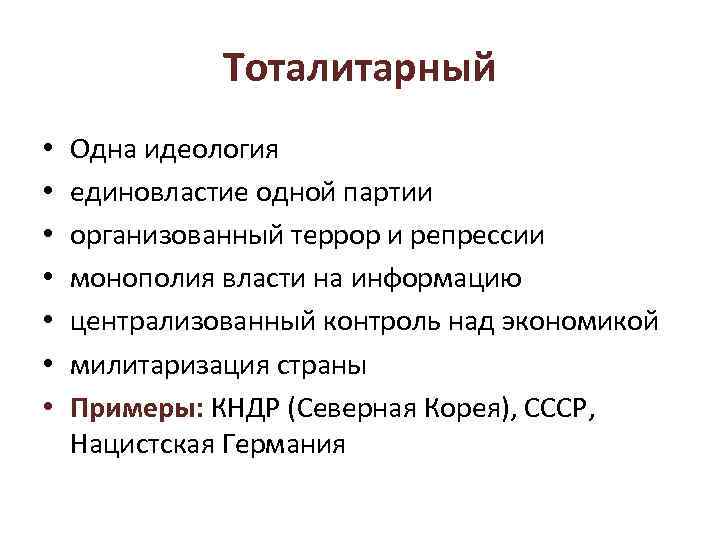 Тоталитарный

• Одна идеология
• единовластие одной партии
• организованный террор и репрессии
• монополия власти на информацию
• централизованный контроль над экономикой
• милитаризация страны
• Примеры: КНДР (Северная Корея), СССР, Нацистская Германия